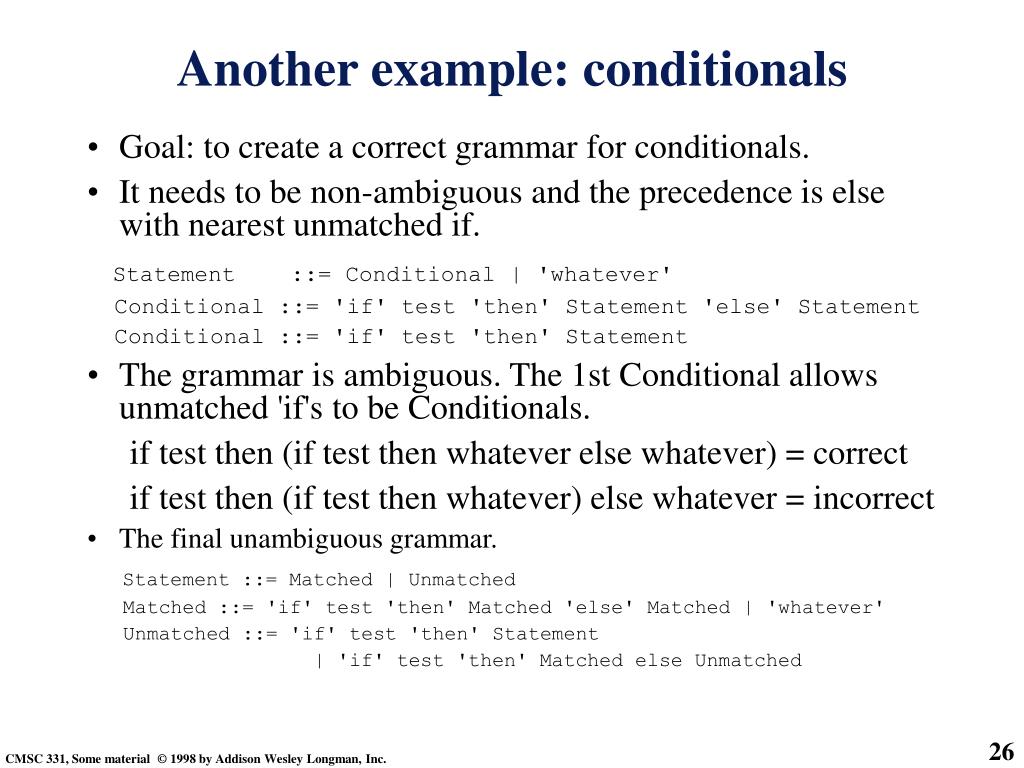 Another example: conditionals

• Goal: to create a correct grammar for conditionals.
• It needs to be non-ambiguous and the precedence is else with nearest unmatched if.

Statement ::= Conditional | 'whatever'
Conditional ::= 'if' test 'then' Statement 'else' Statement
Conditional ::= 'if' test 'then' Statement

• The grammar is ambiguous. The 1st Conditional allows unmatched 'if's to be Conditionals.

if test then (if test then whatever else whatever) = correct

if test then (if test then whatever) else whatever = incorrect

• The final unambiguous grammar.

Statement ::= Matched | Unmatched
Matched ::= 'if' test 'then' Matched 'else' Matched | 'whatever'
Unmatched ::= 'if' test 'then' Statement
| 'if' test 'then' Matched else Unmatched

CMSC 331, Some material © 1998 by Addison Wesley Longman, Inc.

26